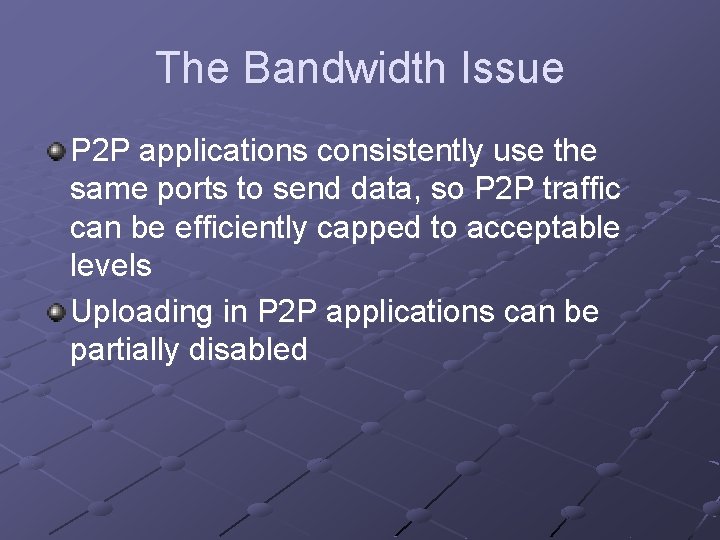 The Bandwidth Issue

P2P applications consistently use the same ports to send data, so P2P traffic can be efficiently capped to acceptable levels

Uploading in P2P applications can be partially disabled